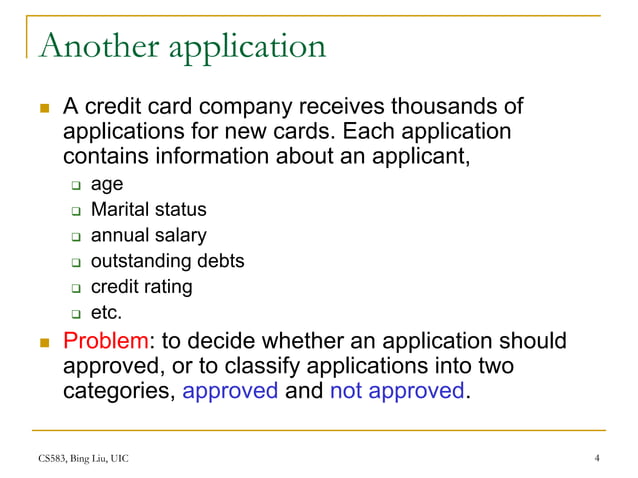 Another application

A credit card company receives thousands of applications for new cards. Each application contains information about an applicant,

age

Marital status

annual salary

outstanding debts

credit rating

etc.

Problem: to decide whether an application should approved, or to classify applications into two categories, approved and not approved.

CS583, Bing Liu, UIC

4